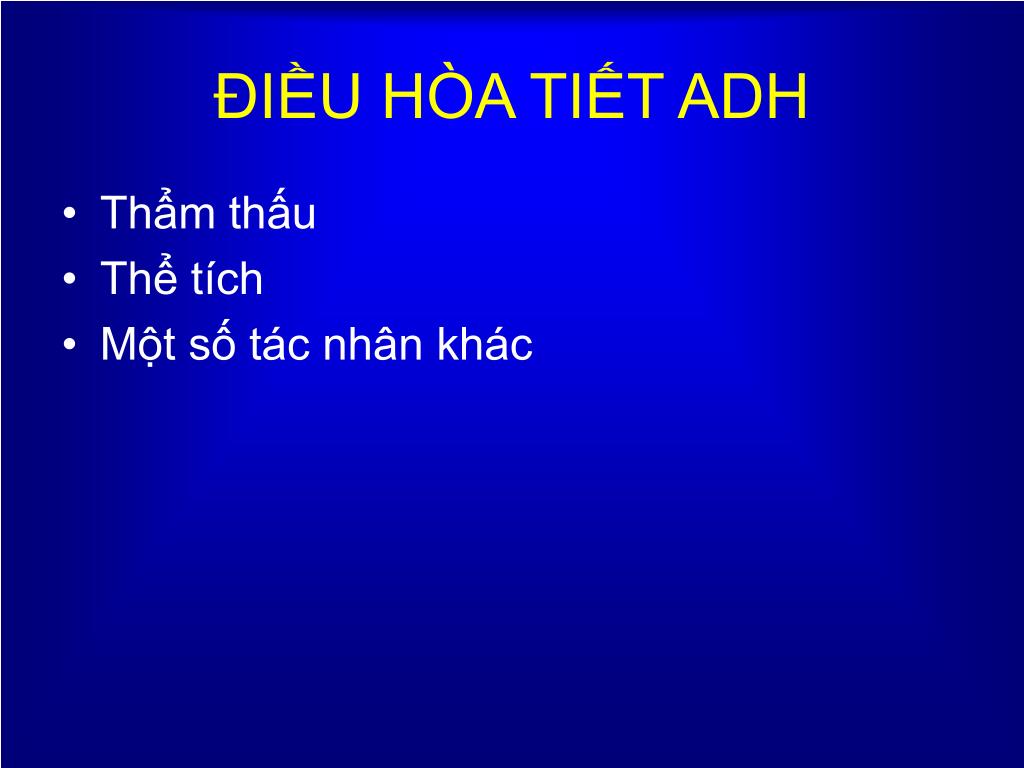 ĐIỀU HÒA TIẾT ADH

• Thẩm thấu
• Thể tích
• Một số tác nhân khác